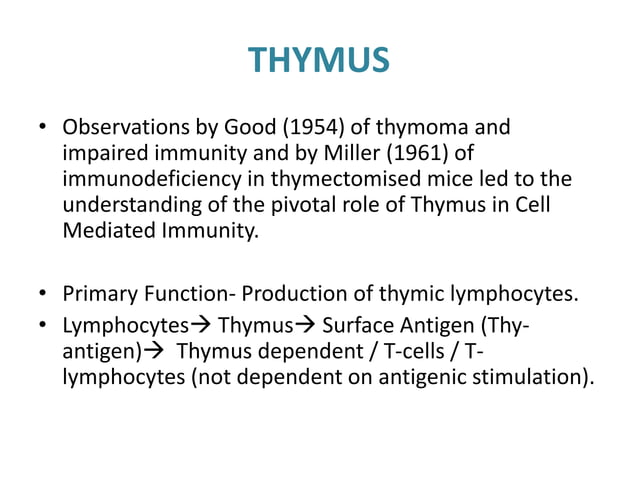 THYMUS

• Observations by Good (1954) of thymoma and impaired immunity and by Miller (1961) of immunodeficiency in thymectomised mice led to the understanding of the pivotal role of Thymus in Cell Mediated Immunity.

• Primary Function- Production of thymic lymphocytes.
• Lymphocytes→ Thymus→ Surface Antigen (Thy-antigen)→ Thymus dependent / T-cells / T-lymphocytes (not dependent on antigenic stimulation).